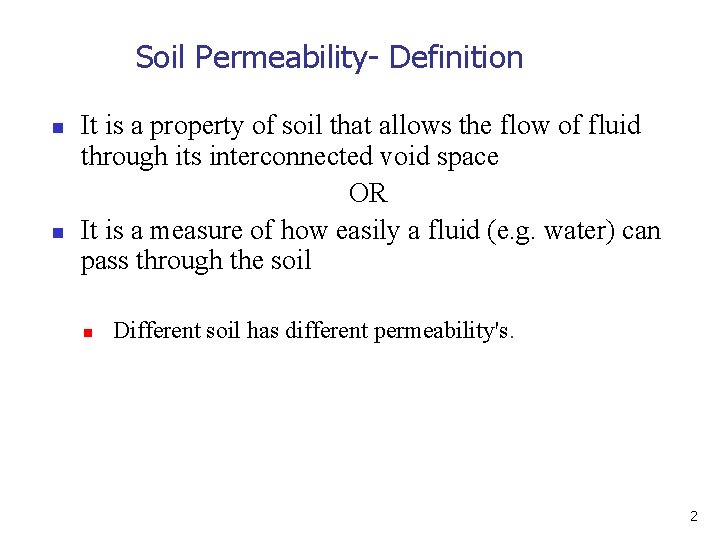 Soil Permeability- Definition

It is a property of soil that allows the flow of fluid through its interconnected void space

OR

It is a measure of how easily a fluid (e.g. water) can pass through the soil

Different soil has different permeability's.

2